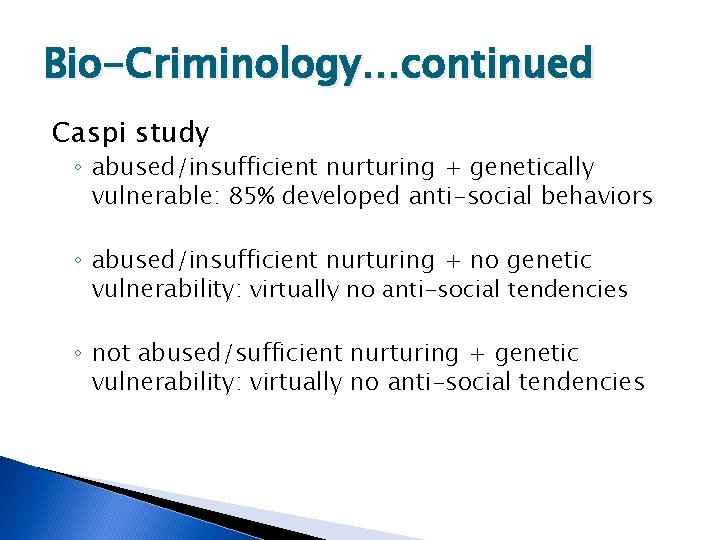 Bio-Criminology…continued

Caspi study

◦ abused/insufficient nurturing + genetically vulnerable: 85% developed anti-social behaviors

◦ abused/insufficient nurturing + no genetic vulnerability: virtually no anti-social tendencies

◦ not abused/sufficient nurturing + genetic vulnerability: virtually no anti-social tendencies